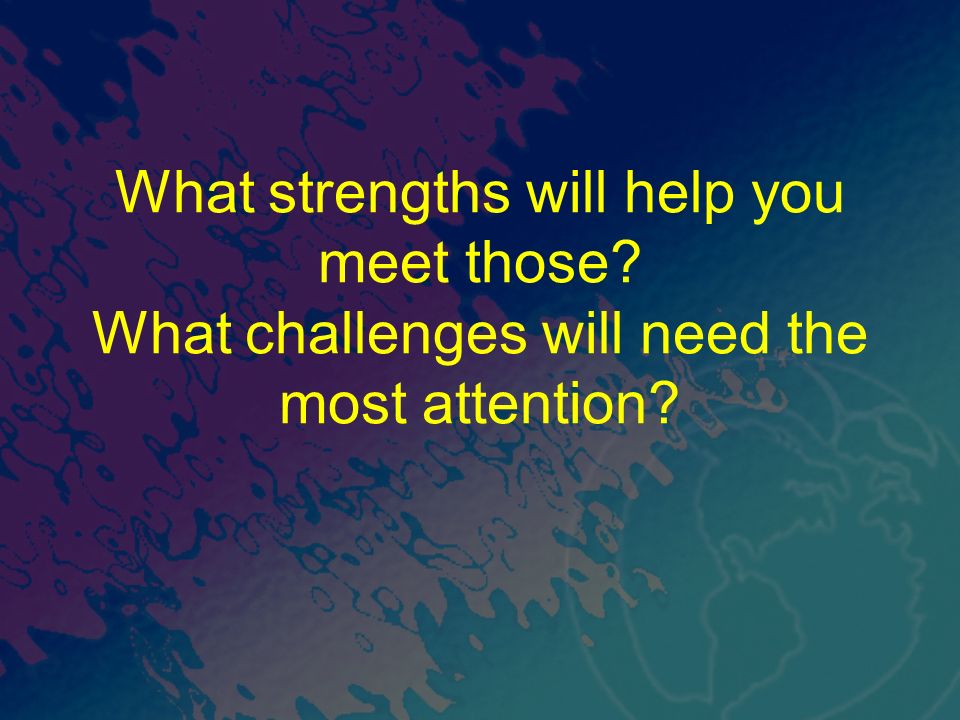 What strengths will help you meet those?
What challenges will need the most attention?